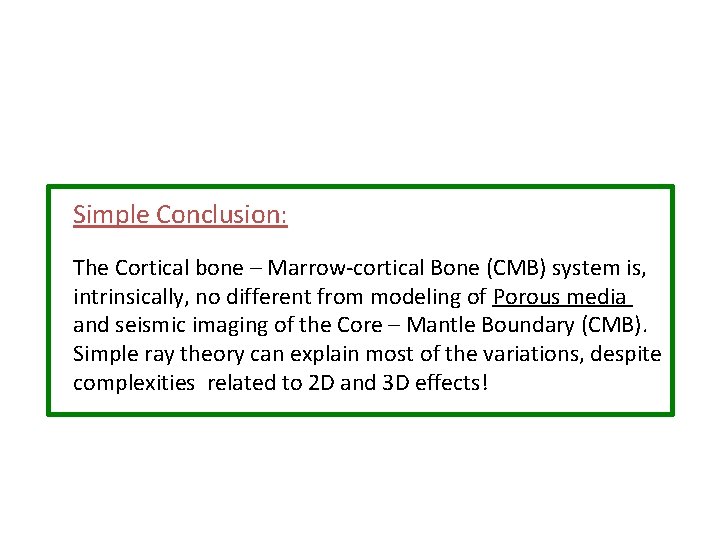 Simple Conclusion:

The Cortical bone – Marrow-cortical Bone (CMB) system is, intrinsically, no different from modeling of Porous media and seismic imaging of the Core – Mantle Boundary (CMB). Simple ray theory can explain most of the variations, despite complexities related to 2D and 3D effects!